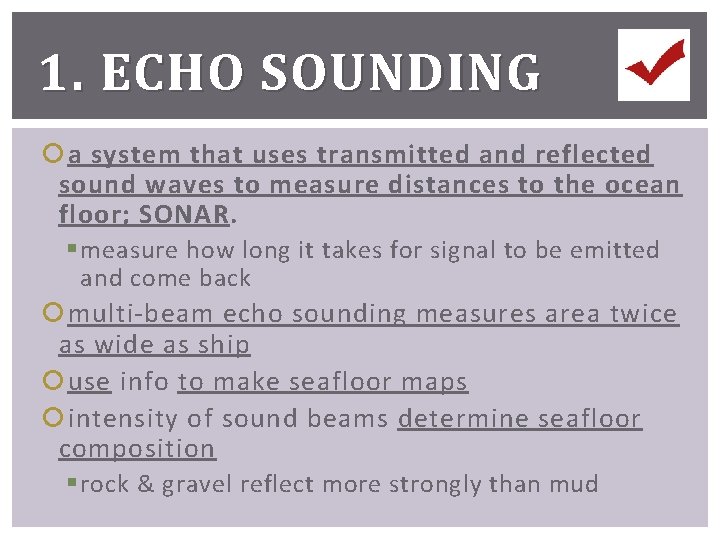 1. ECHO SOUNDING

a system that uses transmitted and reflected sound waves to measure distances to the ocean floor; SONAR.

measure how long it takes for signal to be emitted and come back

multi-beam echo sounding measures area twice as wide as ship

use info to make seafloor maps

intensity of sound beams determine seafloor composition

rock & gravel reflect more strongly than mud